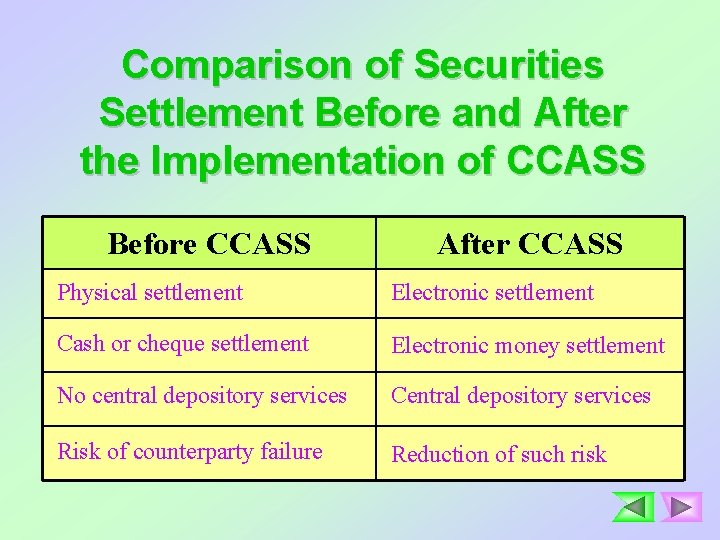 Comparison of Securities Settlement Before and After the Implementation of CCASS

| Before CCASS | After CCASS |
|---|---|
| Physical settlement | Electronic settlement |
| Cash or cheque settlement | Electronic money settlement |
| No central depository services | Central depository services |
| Risk of counterparty failure | Reduction of such risk |